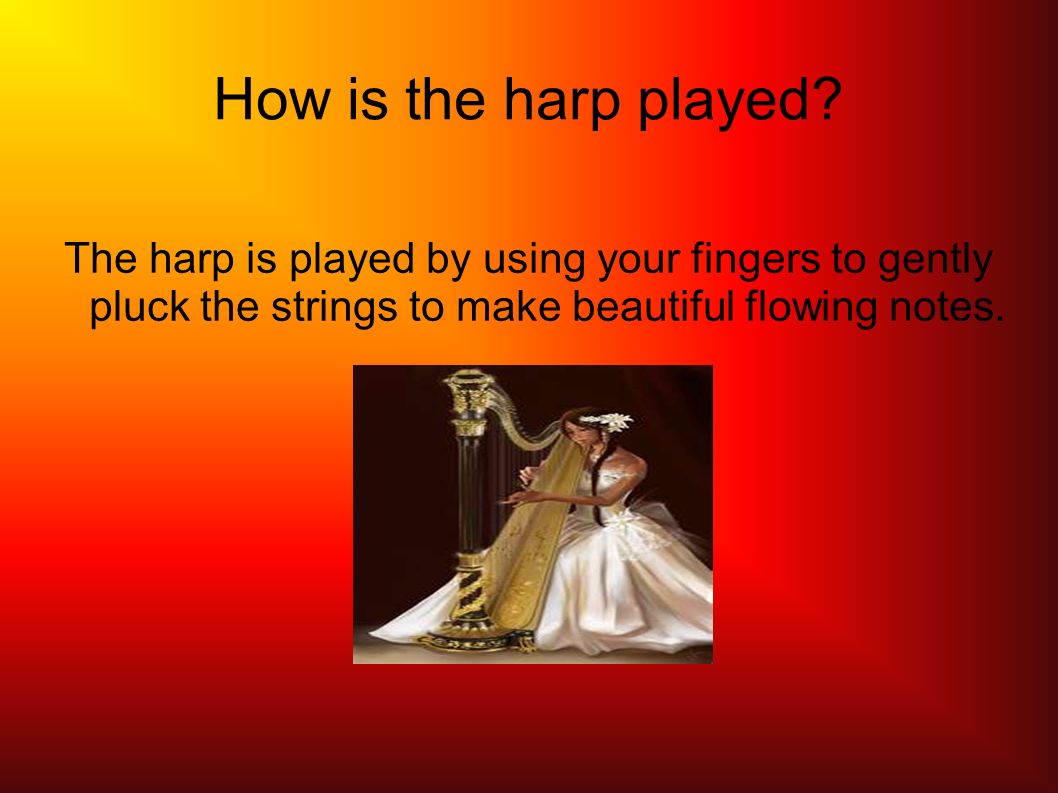 How is the harp played?

The harp is played by using your fingers to gently pluck the strings to make beautiful flowing notes.